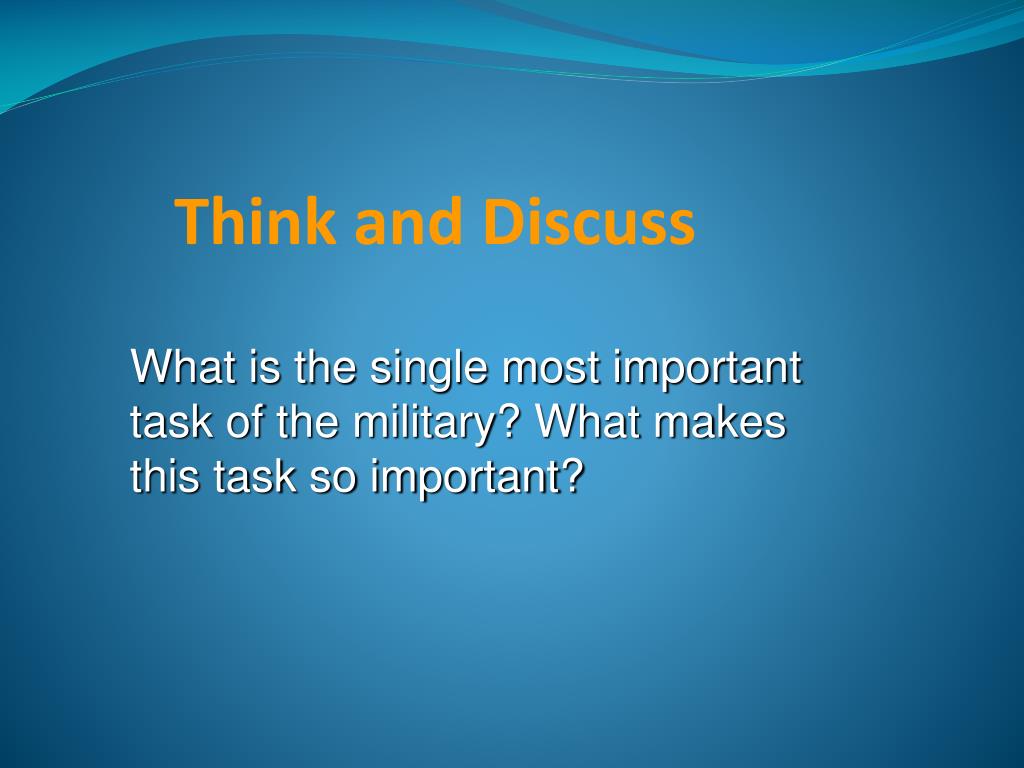 Think and Discuss

What is the single most important task of the military? What makes this task so important?